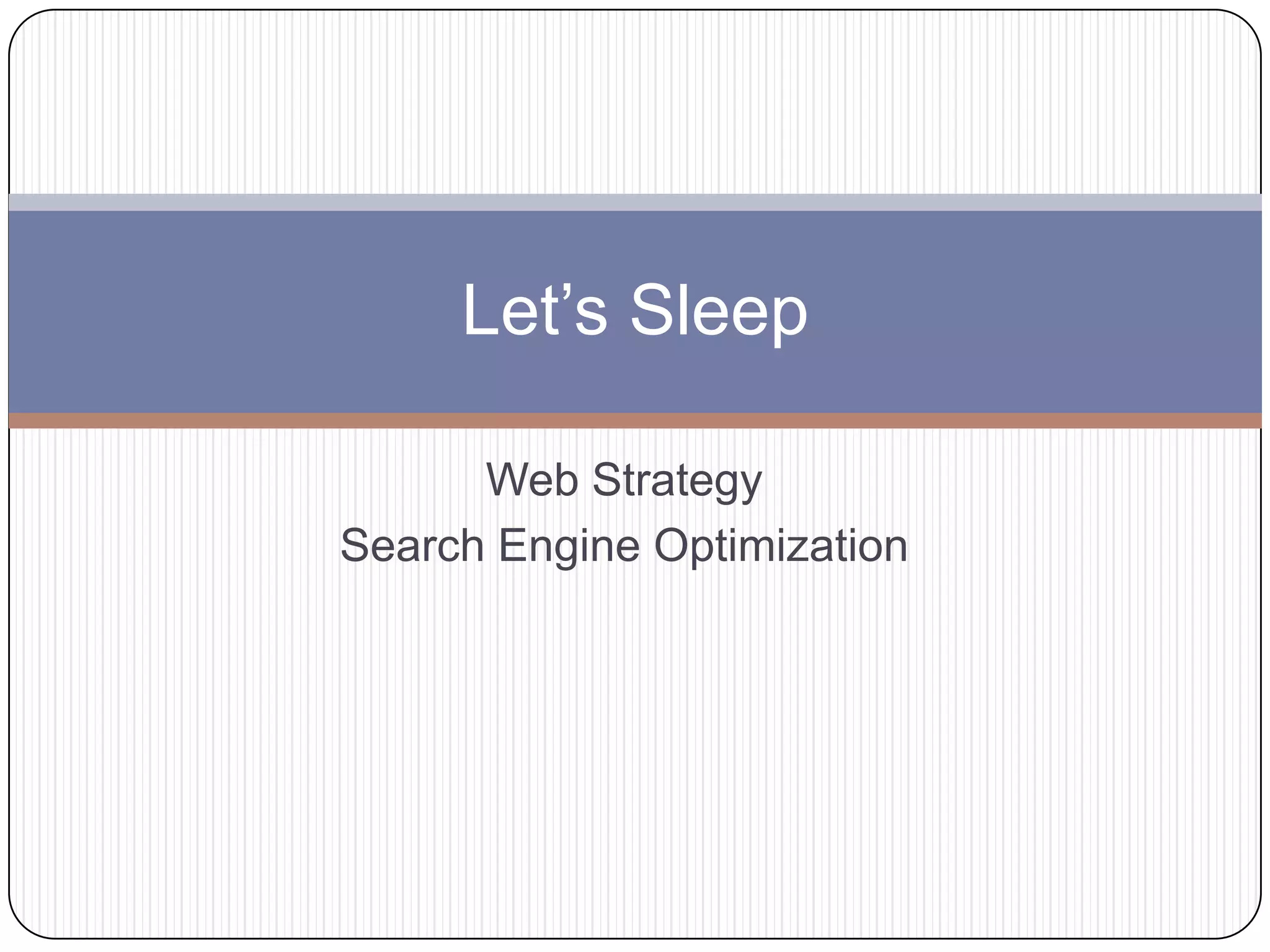 Let’s Sleep

Web Strategy
Search Engine Optimization